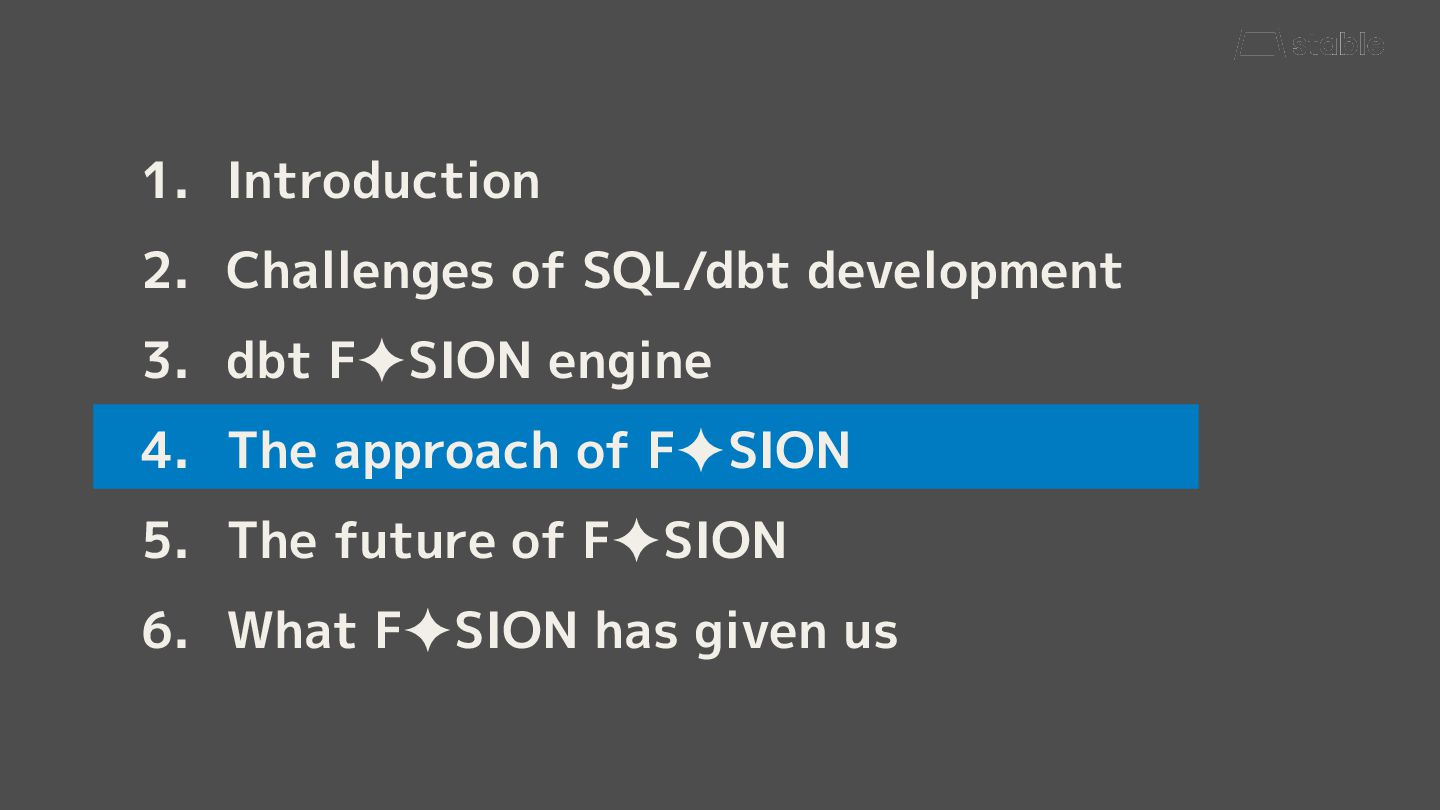 stable

1. Introduction
2. Challenges of SQL/dbt development
3. dbt F✦SION engine
4. The approach of F✦SION
5. The future of F✦SION
6. What F✦SION has given us